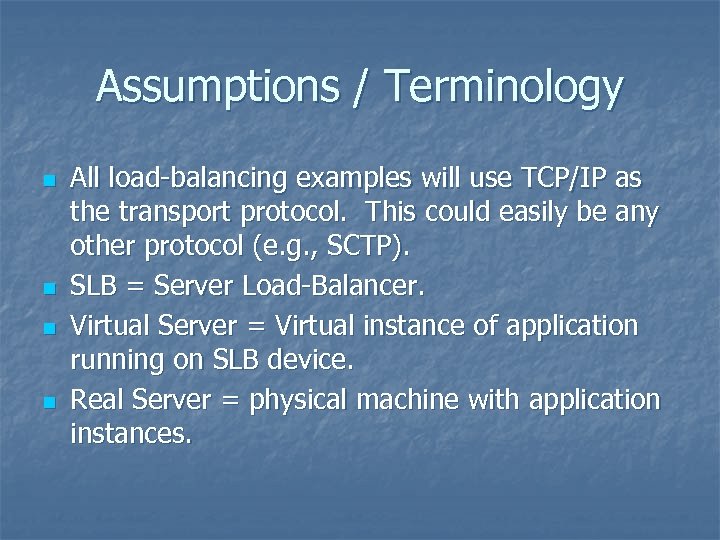 Assumptions / Terminology

- All load-balancing examples will use TCP/IP as the transport protocol. This could easily be any other protocol (e.g., SCTP).
- SLB = Server Load-Balancer.
- Virtual Server = Virtual instance of application running on SLB device.
- Real Server = physical machine with application instances.